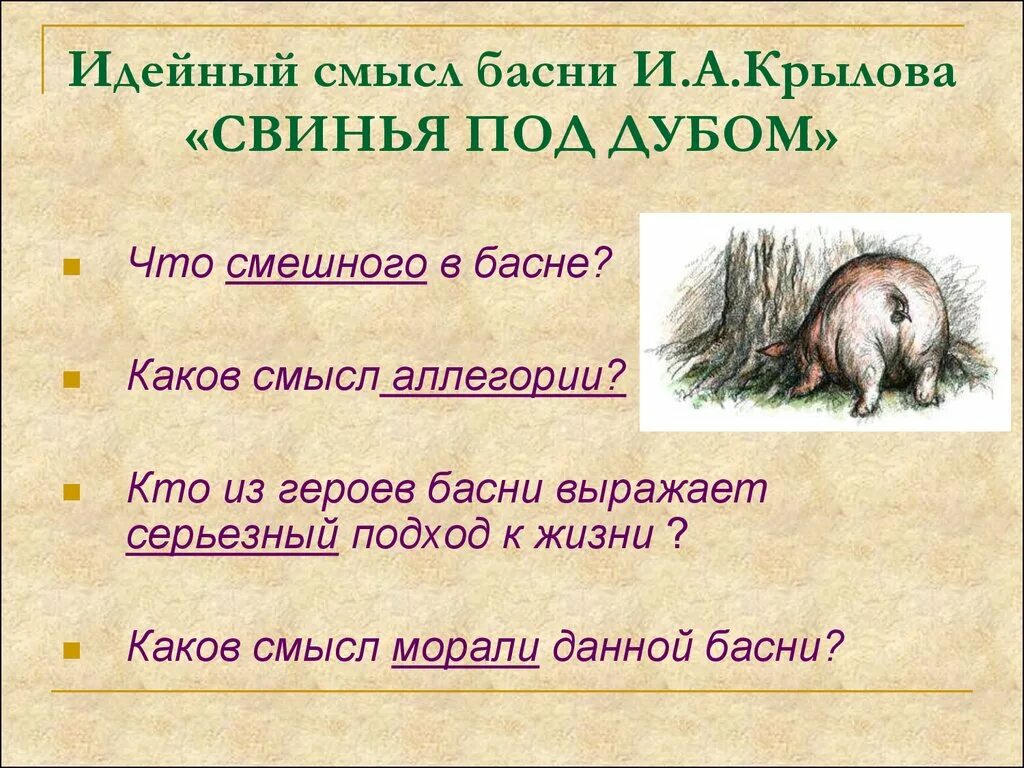 Идейный смысл басни И.А.Крылова «СВИНЬЯ ПОД ДУБОМ»

Что смешного в басне?

Каков смысл аллегории?

Кто из героев басни выражает серьезный подход к жизни ?

Каков смысл морали данной басни?